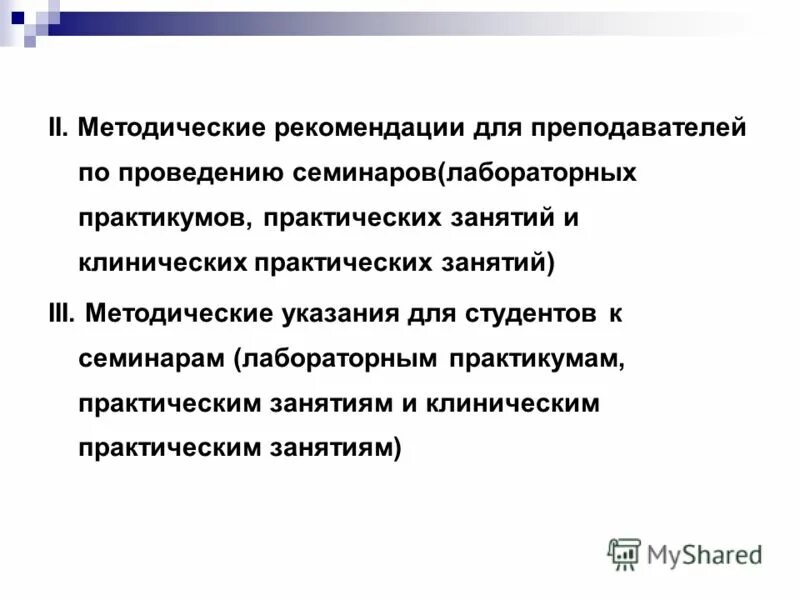 II. Методические рекомендации для преподавателей по проведению семинаров(лабораторных практикумов, практических занятий и клинических практических занятий)

III. Методические указания для студентов к семинарам (лабораторным практикумам, практическим занятиям и клиническим практическим занятиям)

MyShared